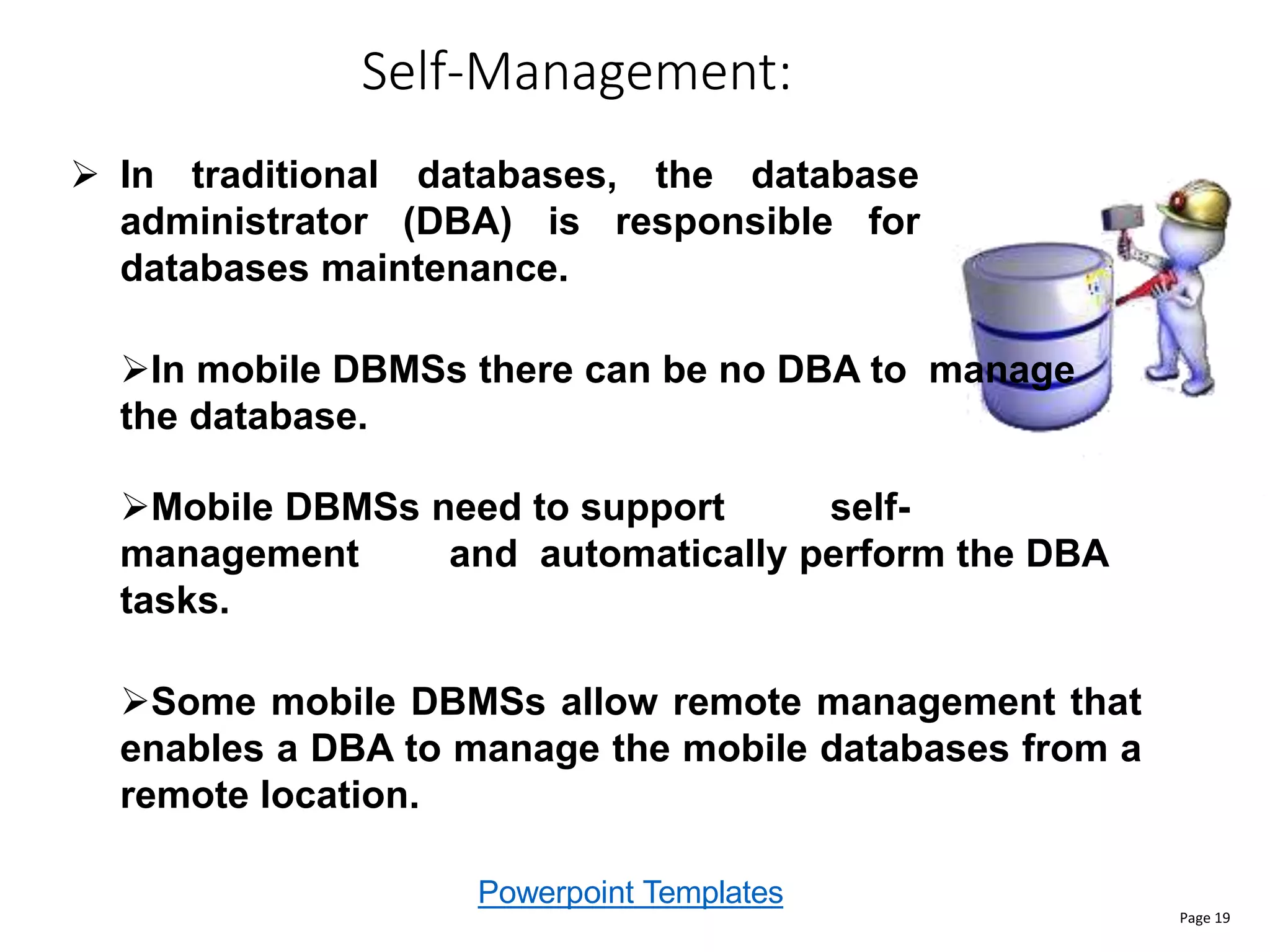 Self-Management:

➢ In traditional databases, the database administrator (DBA) is responsible for databases maintenance.

➢In mobile DBMSs there can be no DBA to manage the database.

➢Mobile DBMSs need to support self-management and automatically perform the DBA tasks.

➢Some mobile DBMSs allow remote management that enables a DBA to manage the mobile databases from a remote location.

Powerpoint Templates

Page 19